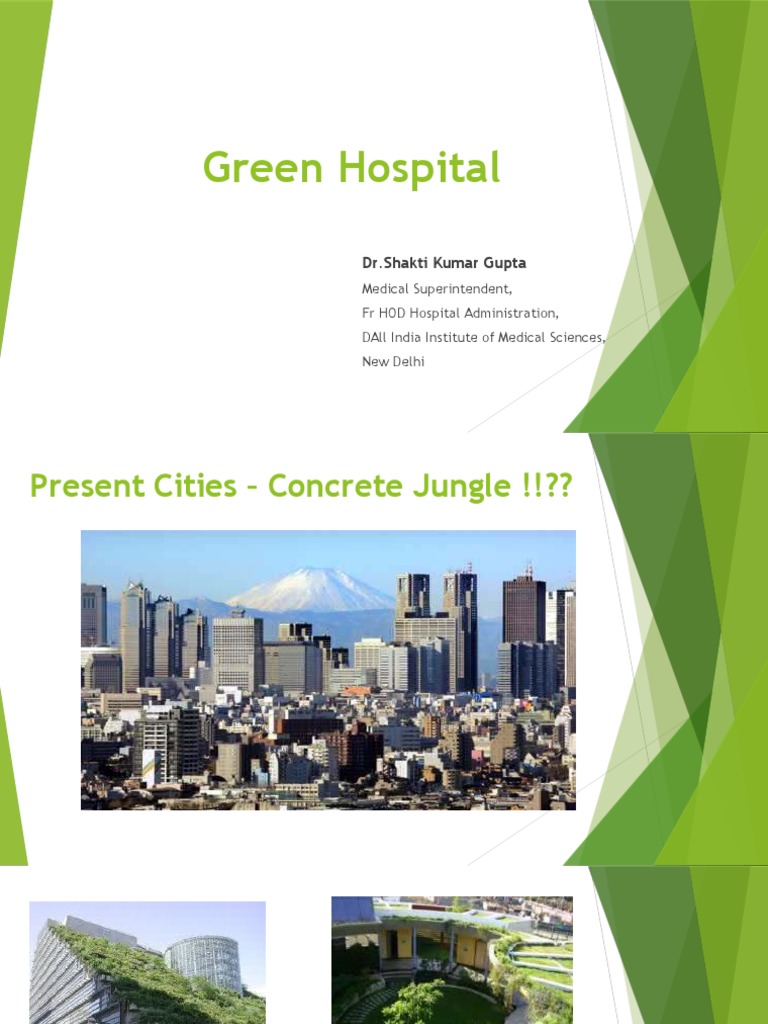 Green Hospital

Dr.Shakti Kumar Gupta
Medical Superintendent,
Fr HOD Hospital Administration,
DAll India Institute of Medical Sciences,
New Delhi

Present Cities – Concrete Jungle !!??